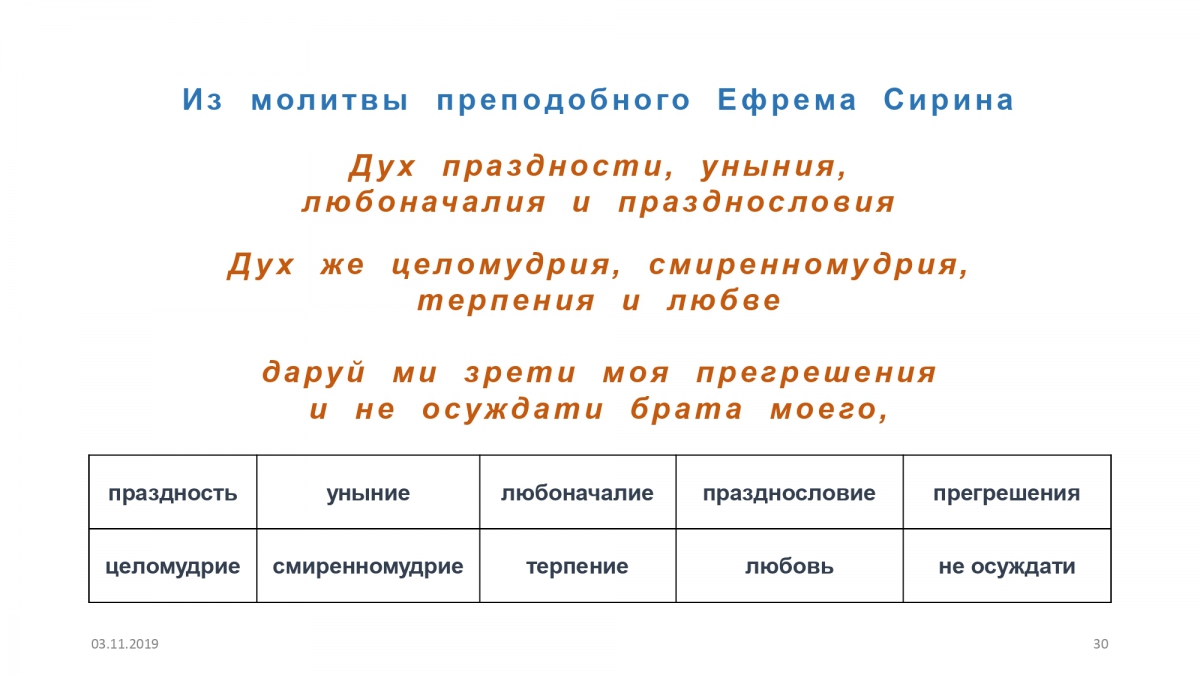 Из молитвы преподобного Ефрема Сирина

Дух праздности, уныния, любоначалия и празднословия

Дух же целомудрия, смиренномудрия, терпения и любве

даруй ми зрети моя прегрешения и не осуждати брата моего,

| праздность | уныние | любоначалие | празднословие | прегрешения |
|---|---|---|---|---|
| целомудрие | смиренномудрие | терпение | любовь | не осуждати |

03.11.2019

30